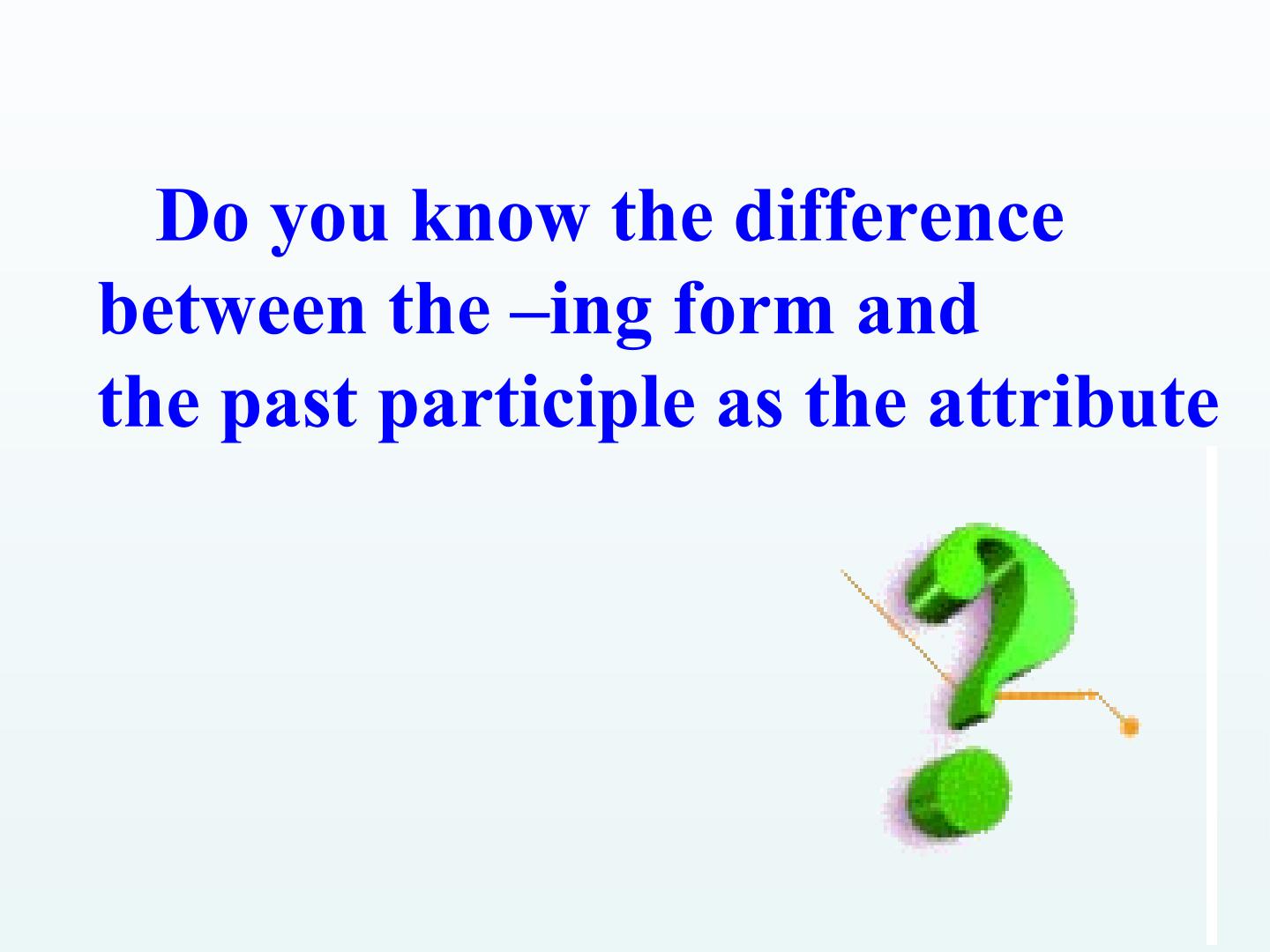 Do you know the difference between the –ing form and the past participle as the attribute